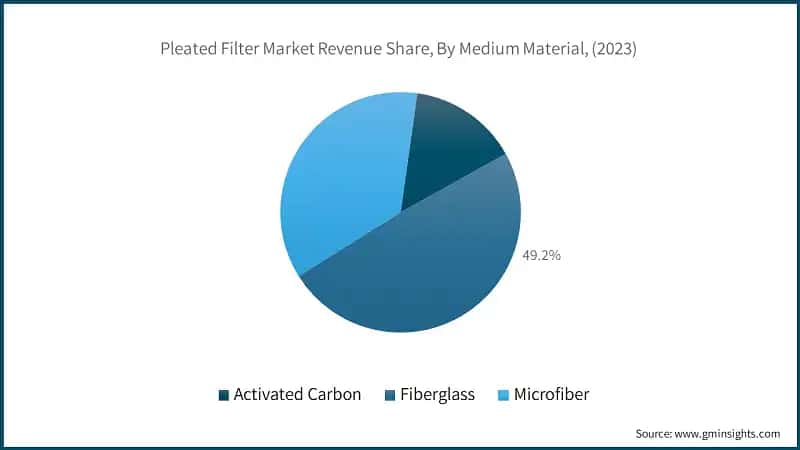 Pleated Filter Market Revenue Share, By Medium Material, (2023)

49.2%

Activated Carbon  Fiberglass  Microfiber

Source: www.gminsights.com